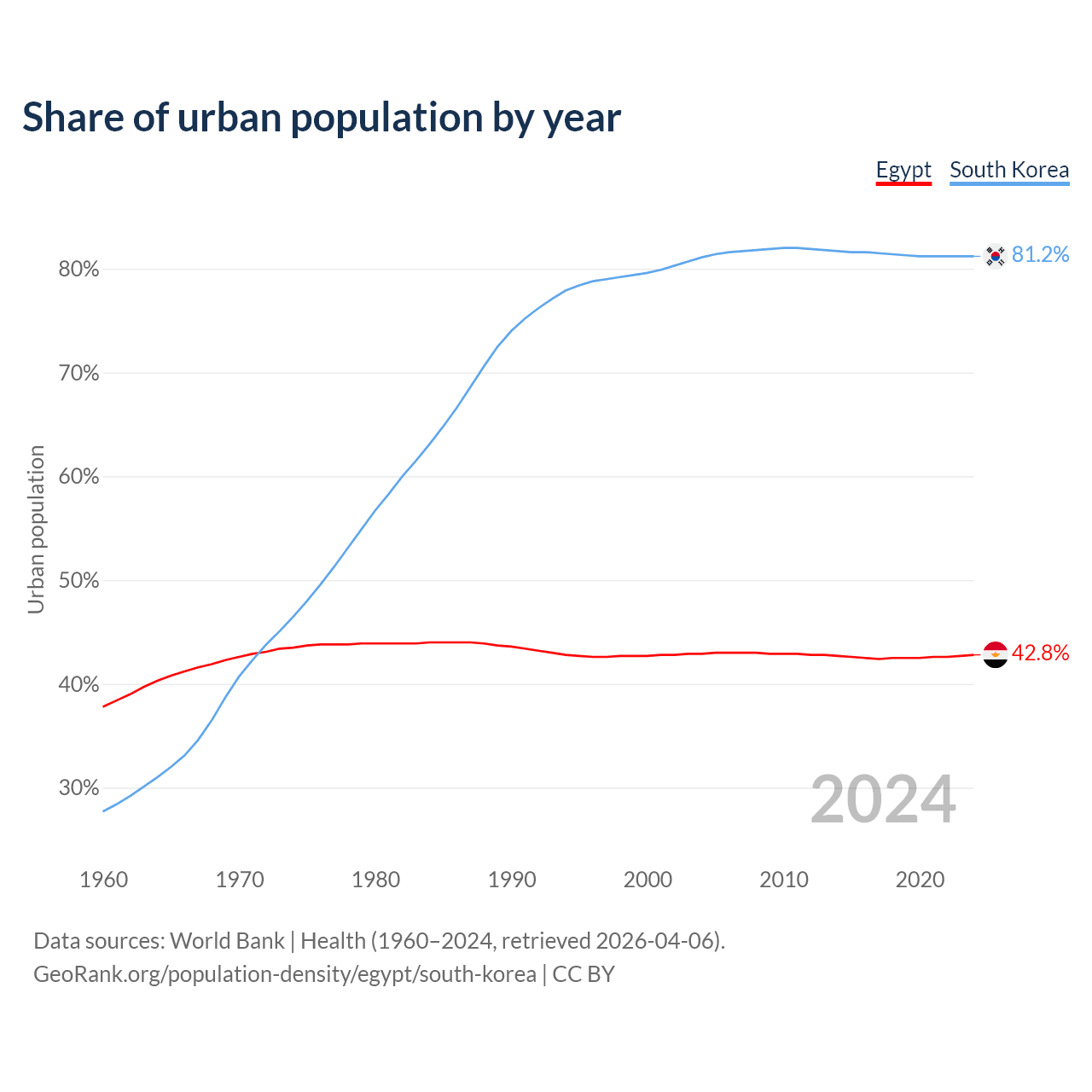 Share of urban population by year

Egypt South Korea

81.2%

42.8%

80%
70%
60%
50%
40%
30%

Urban population

2024

1960 1970 1980 1990 2000 2010 2020

Data sources: World Bank | Health (1960–2024, retrieved 2026-04-06).
GeoRank.org/population-density/egypt/south-korea | CC BY